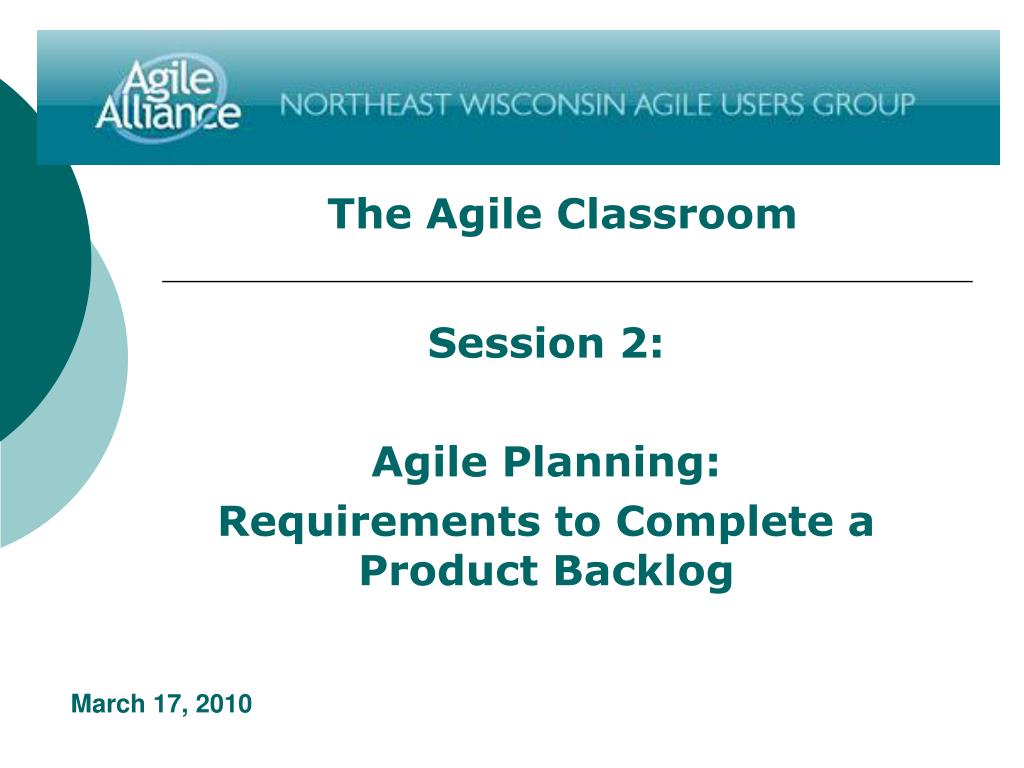 Agile Alliance NORTHEAST WISCONSIN AGILE USERS GROUP

The Agile Classroom

Session 2:

Agile Planning:
Requirements to Complete a Product Backlog

March 17, 2010